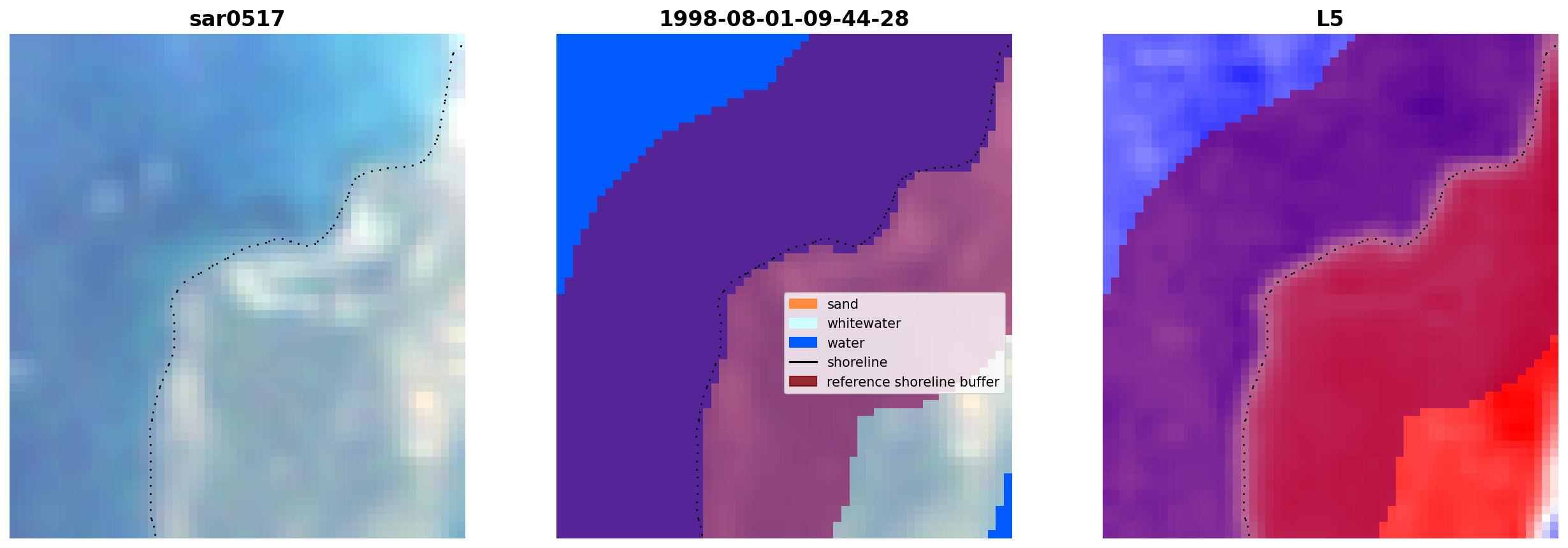 sar0517

1998-08-01-09-44-28

sand
whitewater
water
shoreline
reference shoreline buffer

L5